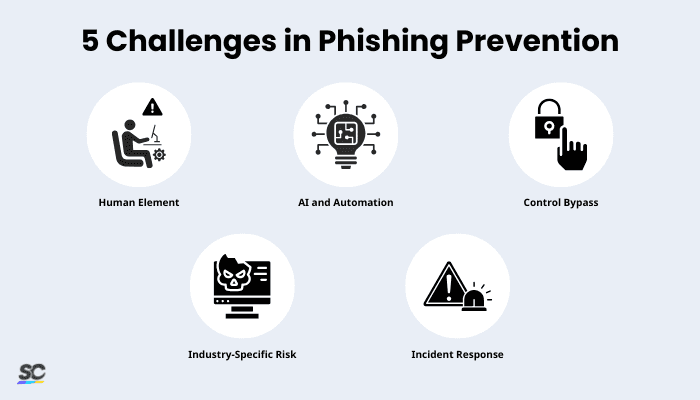 5 Challenges in Phishing Prevention

Human Element

AI and Automation

Control Bypass

Industry-Specific Risk

Incident Response

SC